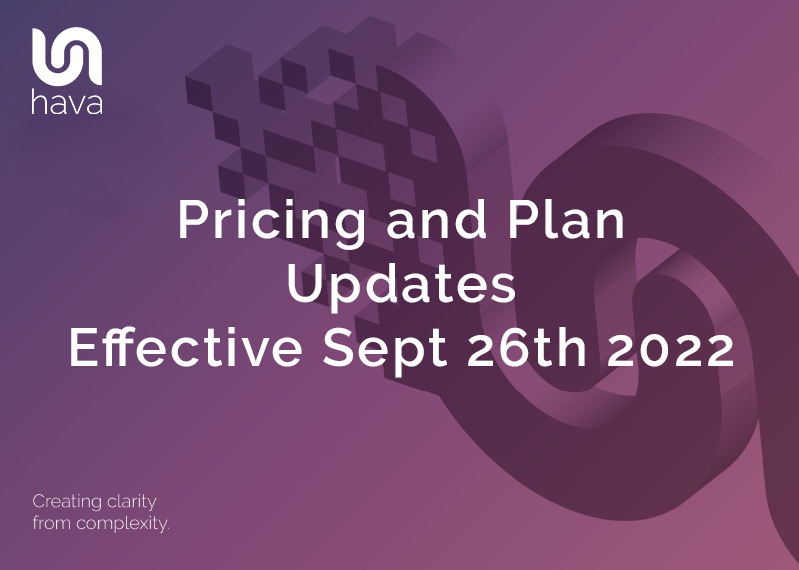 hava

Pricing and Plan Updates Effective Sept 26th 2022

Creating clarity from complexity.